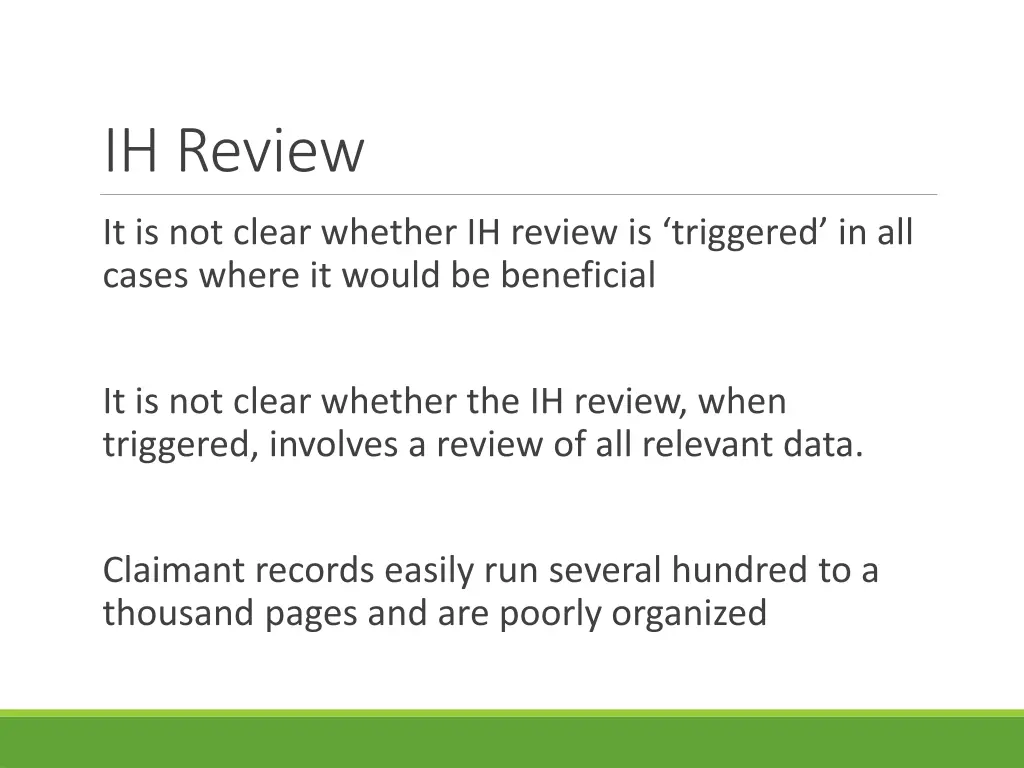 IH Review

It is not clear whether IH review is ‘triggered’ in all cases where it would be beneficial

It is not clear whether the IH review, when triggered, involves a review of all relevant data.

Claimant records easily run several hundred to a thousand pages and are poorly organized